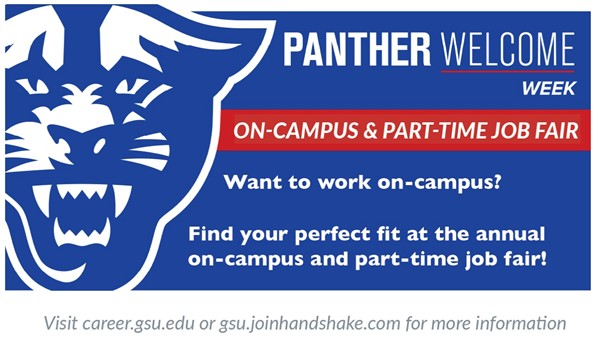 PANTHER WELCOME
WEEK

ON-CAMPUS & PART-TIME JOB FAIR

Want to work on-campus?

Find your perfect fit at the annual on-campus and part-time job fair!

Visit career.gsu.edu or gsu.joinhandshake.com for more information